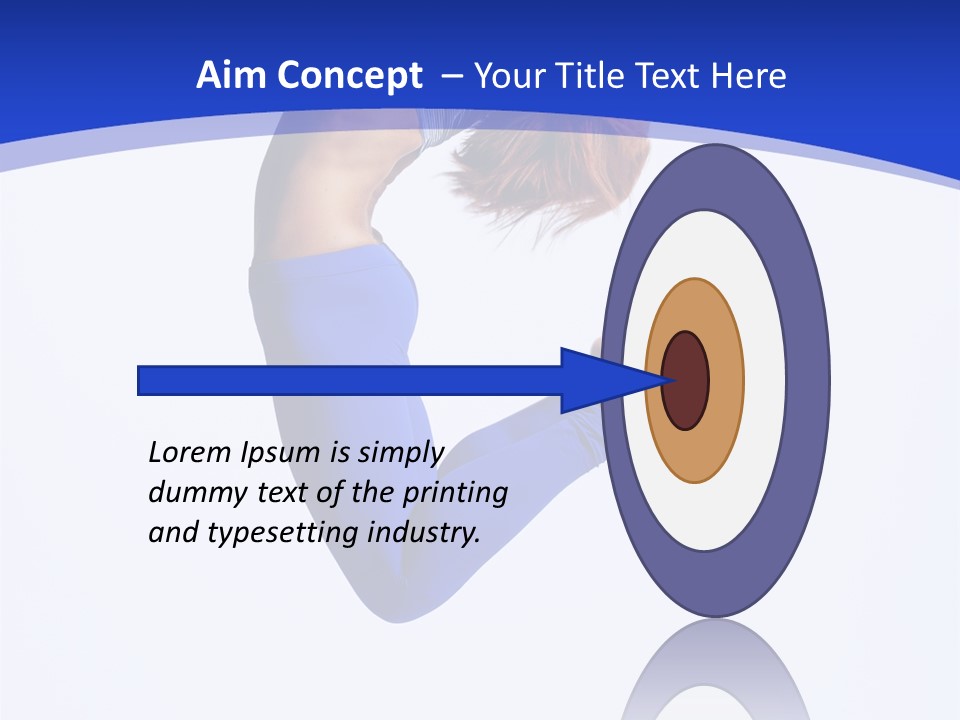 Aim Concept – Your Title Text Here

Lorem Ipsum is simply dummy text of the printing and typesetting industry.